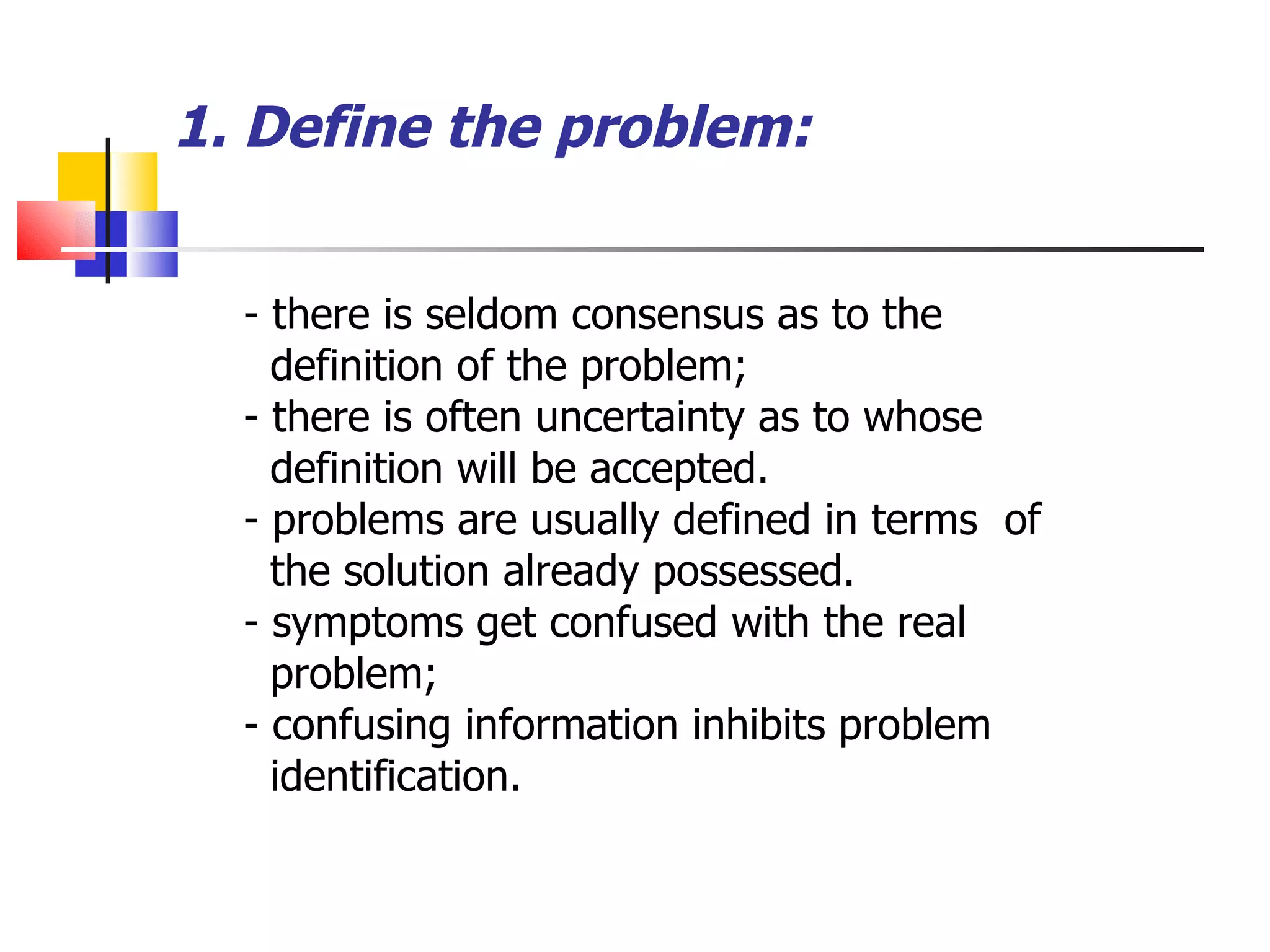 1. Define the problem:

- there is seldom consensus as to the definition of the problem;
- there is often uncertainty as to whose definition will be accepted.
- problems are usually defined in terms of the solution already possessed.
- symptoms get confused with the real problem;
- confusing information inhibits problem identification.